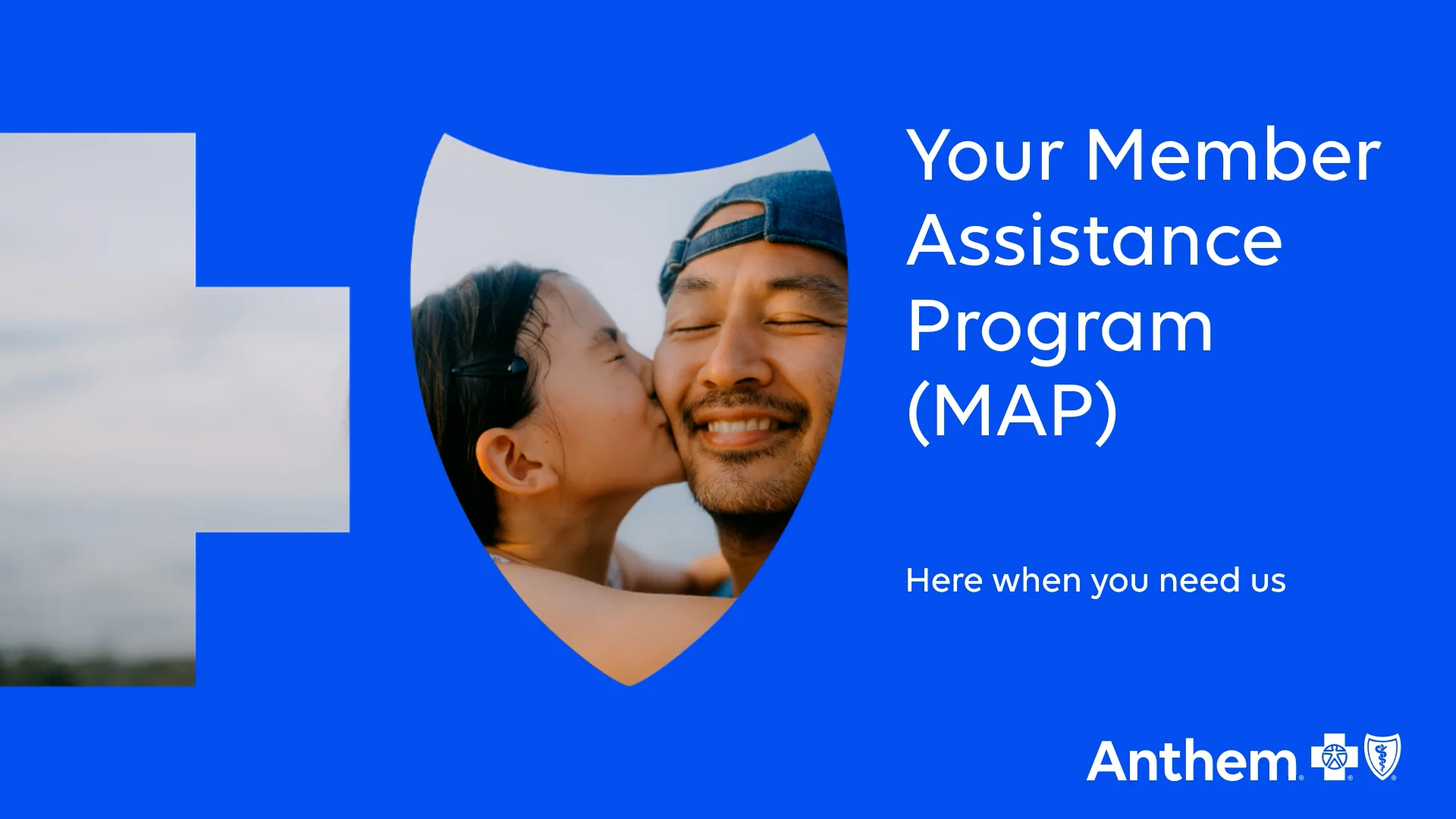 Your Member Assistance Program (MAP)

Here when you need us

Anthem